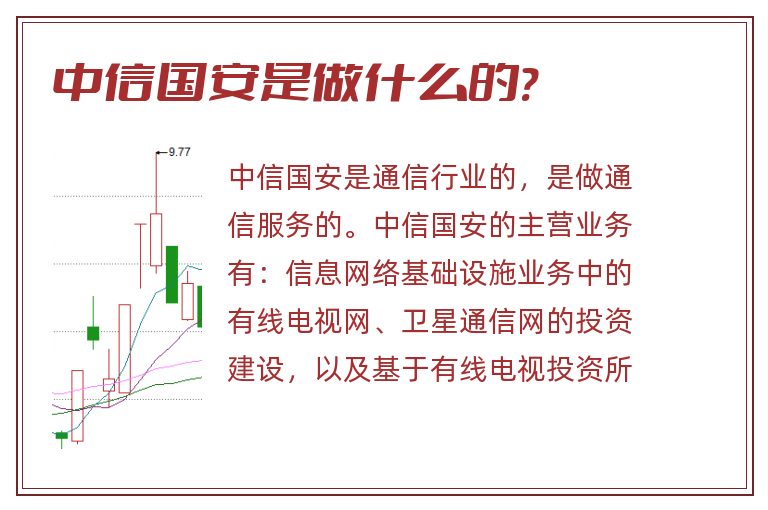 中信国安是做什么的?

9.77

中信国安是通信行业的，是做通信服务的。中信国安的主营业务有：信息网络基础设施业务中的有线电视网、卫星通信网的投资建设，以及基于有线电视投资所